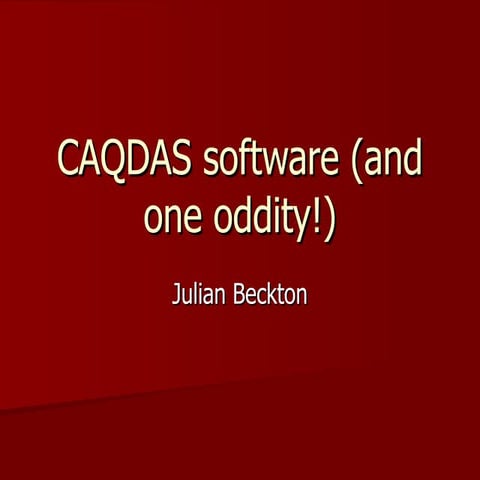 CAQDAS software (and one oddity!)

Julian Beckton